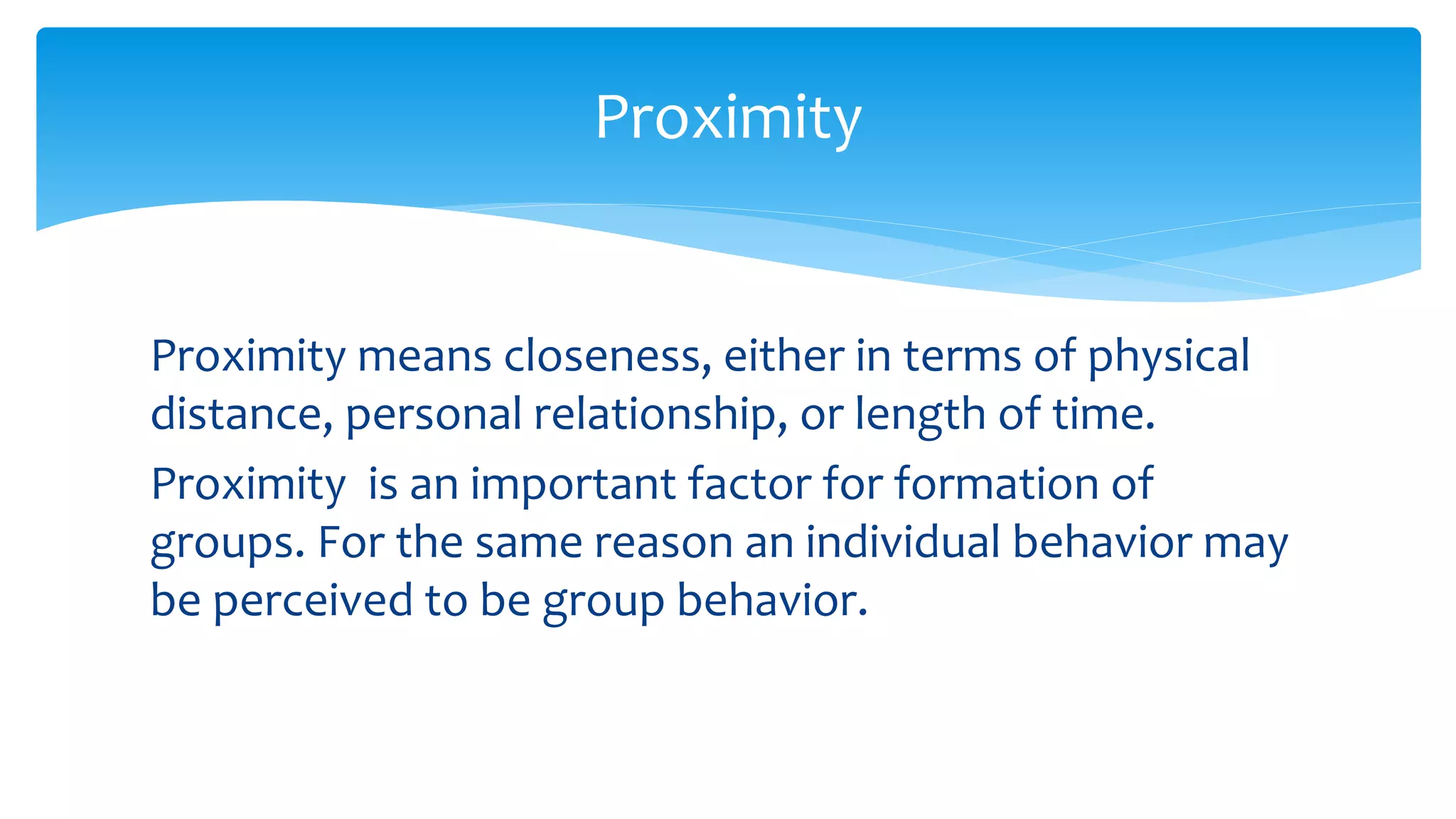 Proximity

Proximity means closeness, either in terms of physical distance, personal relationship, or length of time.

Proximity  is an important factor for formation of groups. For the same reason an individual behavior may be perceived to be group behavior.